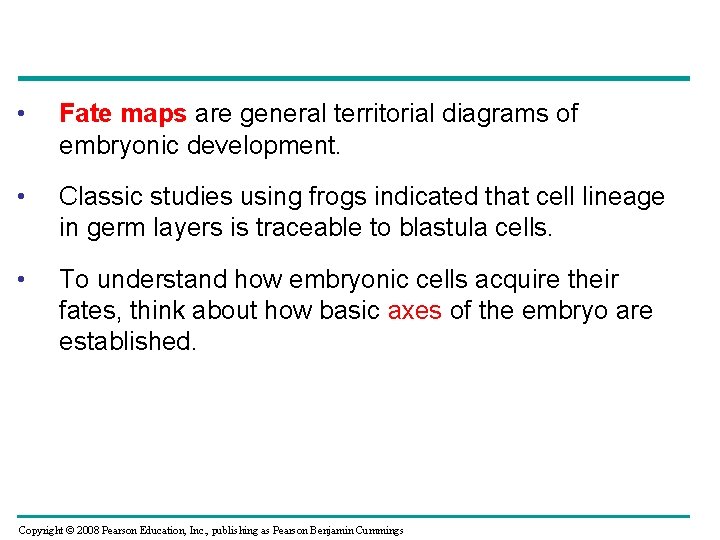 • Fate maps are general territorial diagrams of embryonic development.

• Classic studies using frogs indicated that cell lineage in germ layers is traceable to blastula cells.

• To understand how embryonic cells acquire their fates, think about how basic axes of the embryo are established.

Copyright © 2008 Pearson Education, Inc., publishing as Pearson Benjamin Cummings